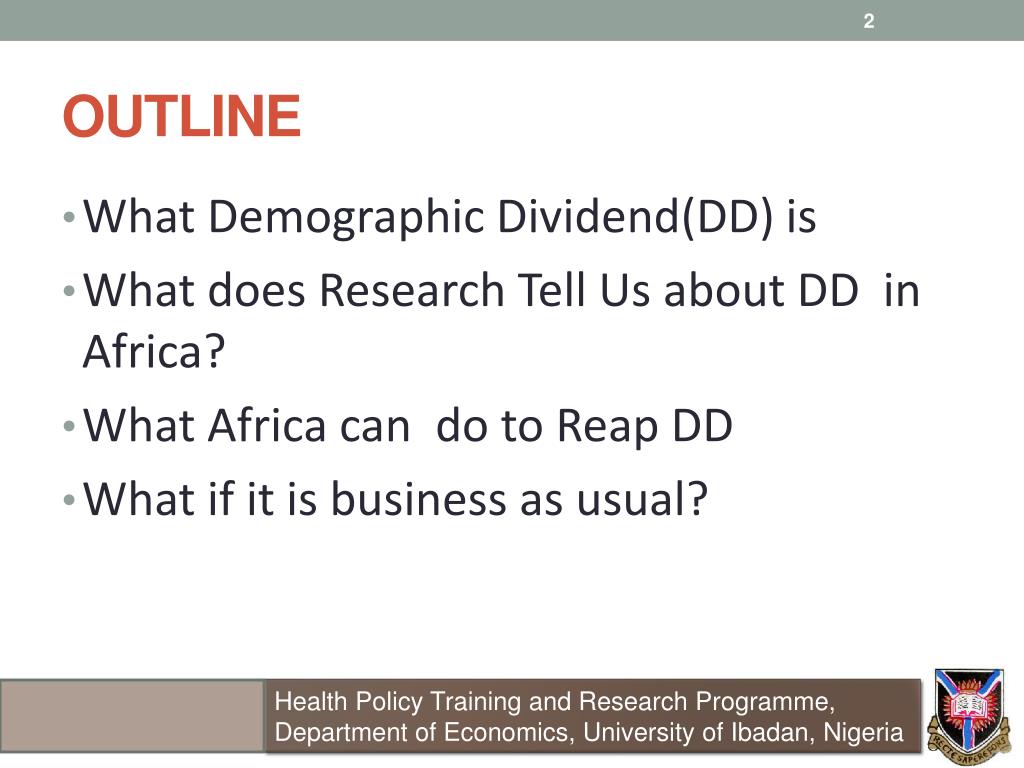 2

OUTLINE

• What Demographic Dividend(DD) is
• What does Research Tell Us about DD in Africa?
• What Africa can do to Reap DD
• What if it is business as usual?

Health Policy Training and Research Programme, Department of Economics, University of Ibadan, Nigeria

RECTE SAPERE FONS